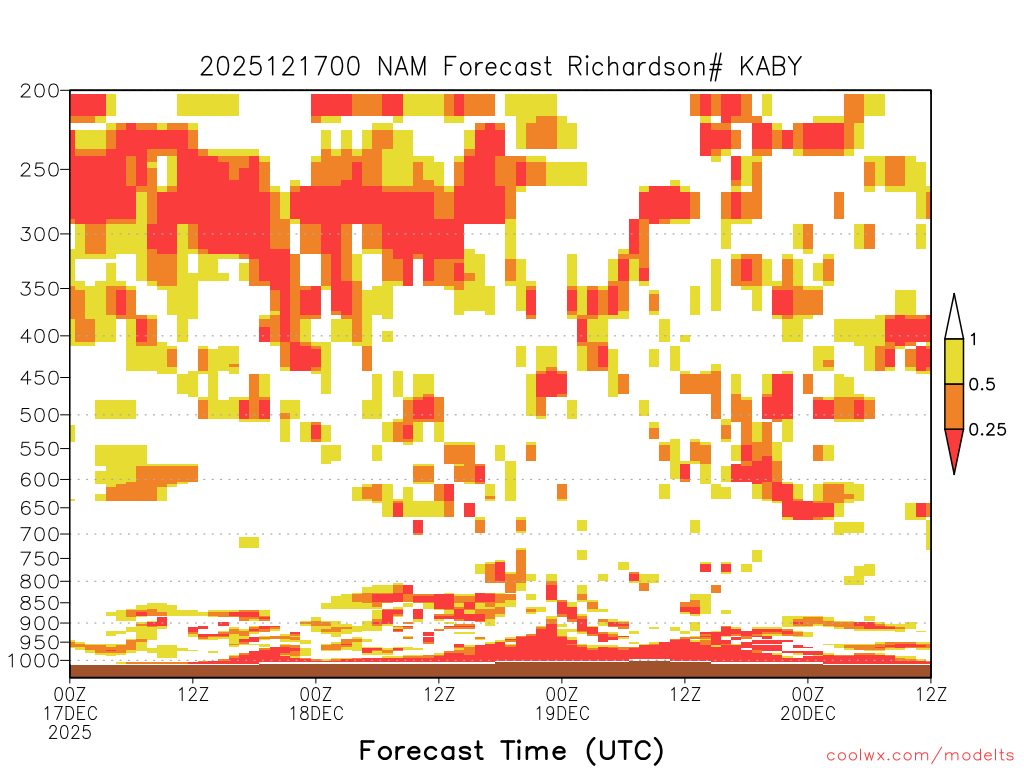 2025121700 NAM Forecast Richardson# KABY

200
250
300
350
400
450
500
550
600
650
700
750
800
850
900
950
1000

1
0.5
0.25

00Z 17DEC 2025
12Z
00Z 18DEC
12Z
00Z 19DEC
12Z
00Z 20DEC
12Z

Forecast Time (UTC)

coolwx.com/modelts